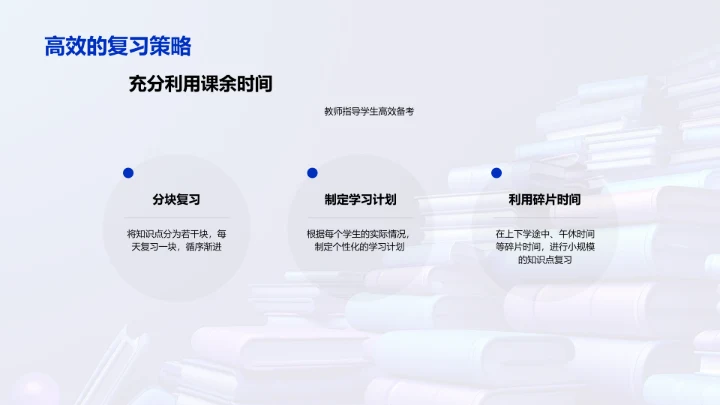 高效的复习策略

充分利用课余时间

教师指导学生高效备考

分块复习

将知识点分为若干块，每天复习一块，循序渐进

制定学习计划

根据每个学生的实际情况，制定个性化的学习计划

利用碎片时间

在上下学途中、午休时间等碎片时间，进行小规模的知识点复习